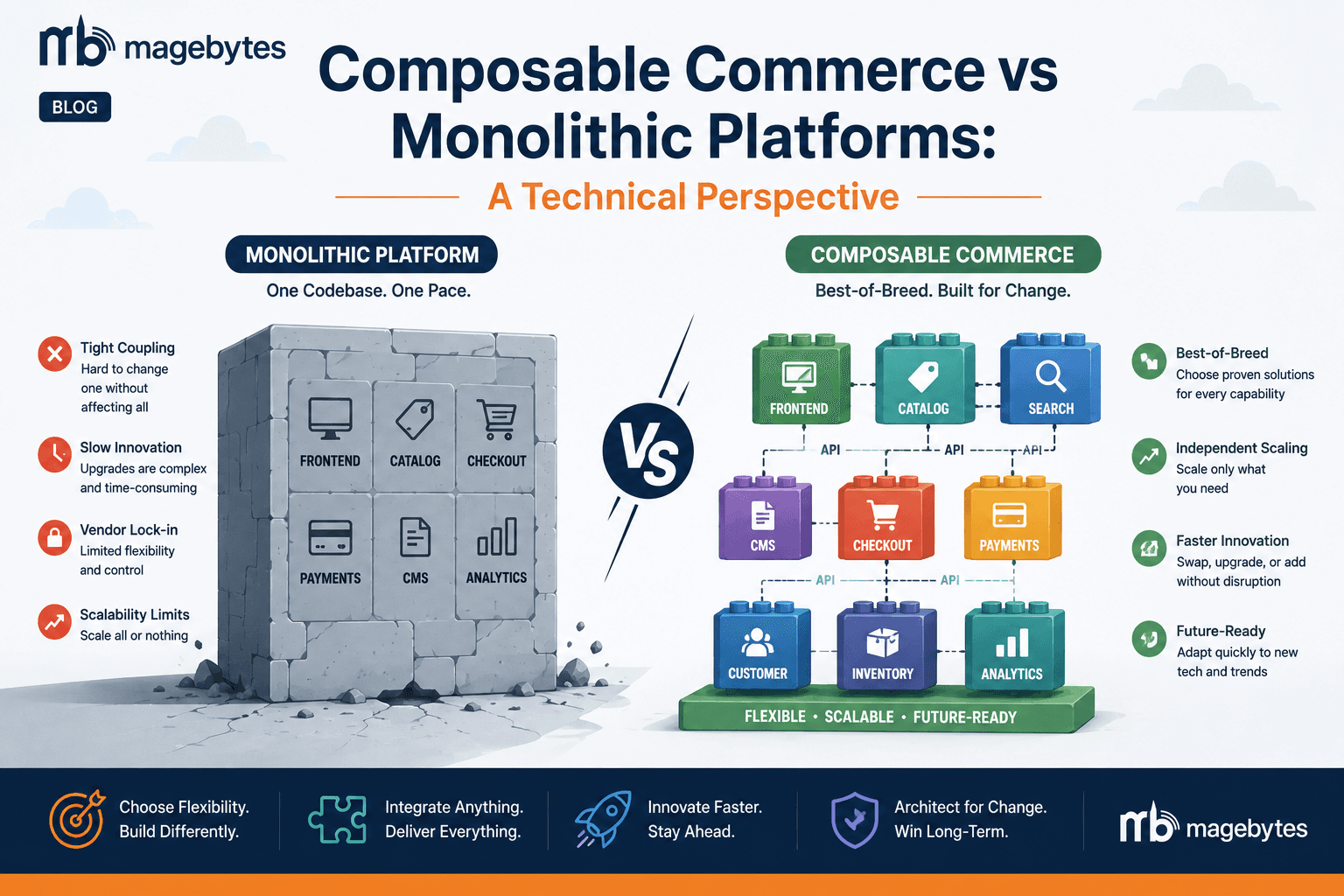 mb magebytes

BLOG

Composable Commerce vs Monolithic Platforms:

A Technical Perspective

MONOLITHIC PLATFORM

One Codebase. One Pace.

Tight Coupling
Hard to change one without affecting all

Slow Innovation
Upgrades are complex and time-consuming

Vendor Lock-in
Limited flexibility and control

Scalability Limits
Scale all or nothing

FRONTEND CATALOG CHECKOUT
PAYMENTS CMS ANALYTICS

VS

COMPOSABLE COMMERCE

Best-of-Breed. Built for Change.

FRONTEND CATALOG SEARCH
API API API
CMS CHECKOUT PAYMENTS
API API
CUSTOMER INVENTORY ANALYTICS

FLEXIBLE • SCALABLE • FUTURE-READY

Best-of-Breed
Choose proven solutions for every capability

Independent Scaling
Scale only what you need

Faster Innovation
Swap, upgrade, or add without disruption

Future-Ready
Adapt quickly to new tech and trends

Choose Flexibility. Build Differently.

Integrate Anything. Deliver Everything.

Innovate Faster. Stay Ahead.

Architect for Change. Win Long-Term.

mb magebytes